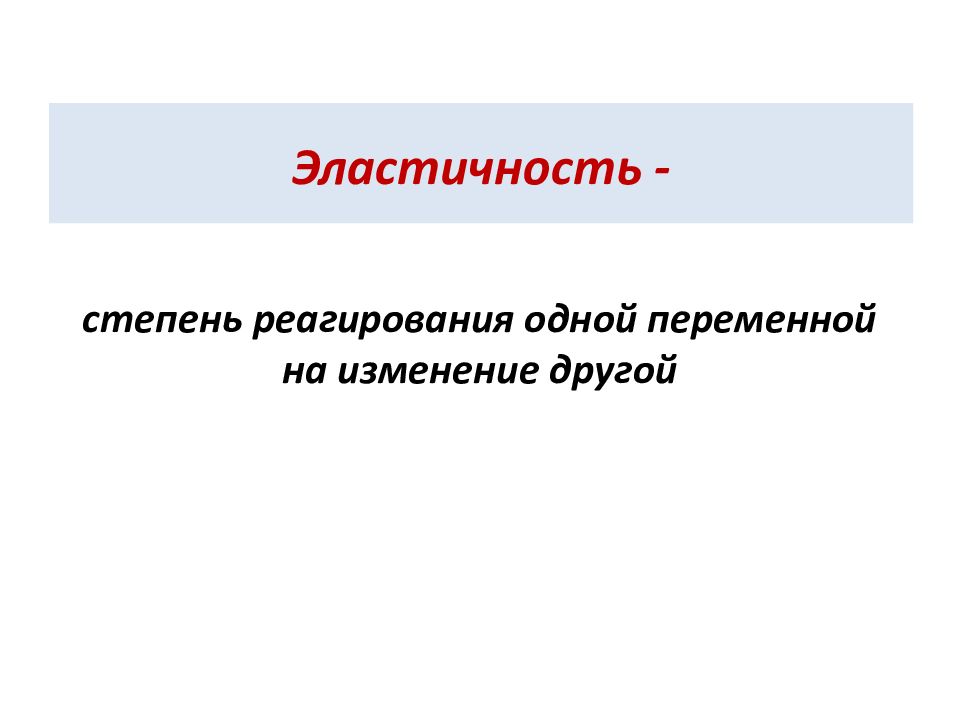 Эластичность -

степень реагирования одной переменной на изменение другой